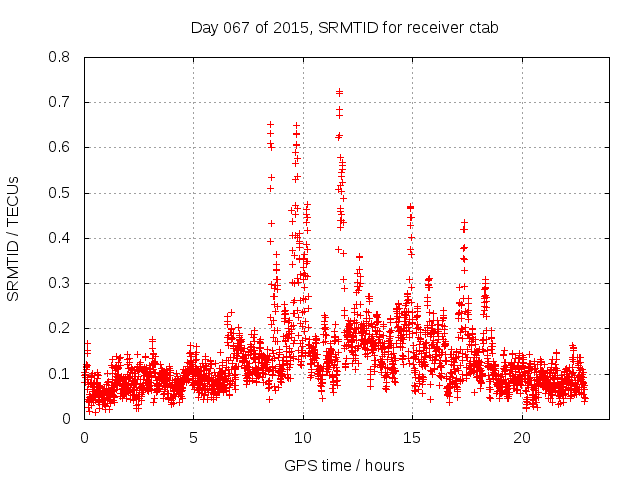 Day 067 of 2015, SRMTID for receiver ctab

SRMTID / TECUs

0.8
0.7
0.6
0.5
0.4
0.3
0.2
0.1
0

0
5
10
15
20

GPS time / hours